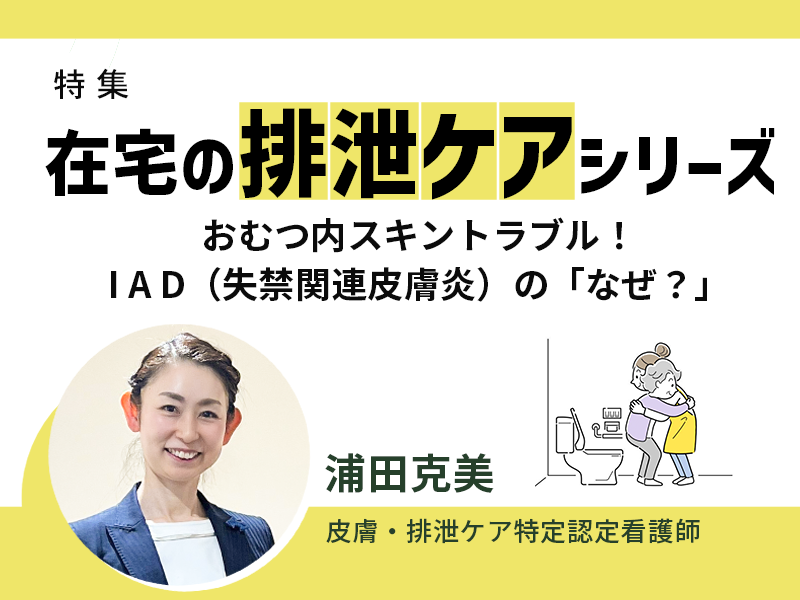 特集

在宅の排泄ケアシリーズ

おむつ内スキントラブル！
IAD（失禁関連皮膚炎）の「なぜ？」

浦田克美

皮膚・排泄ケア特定認定看護師